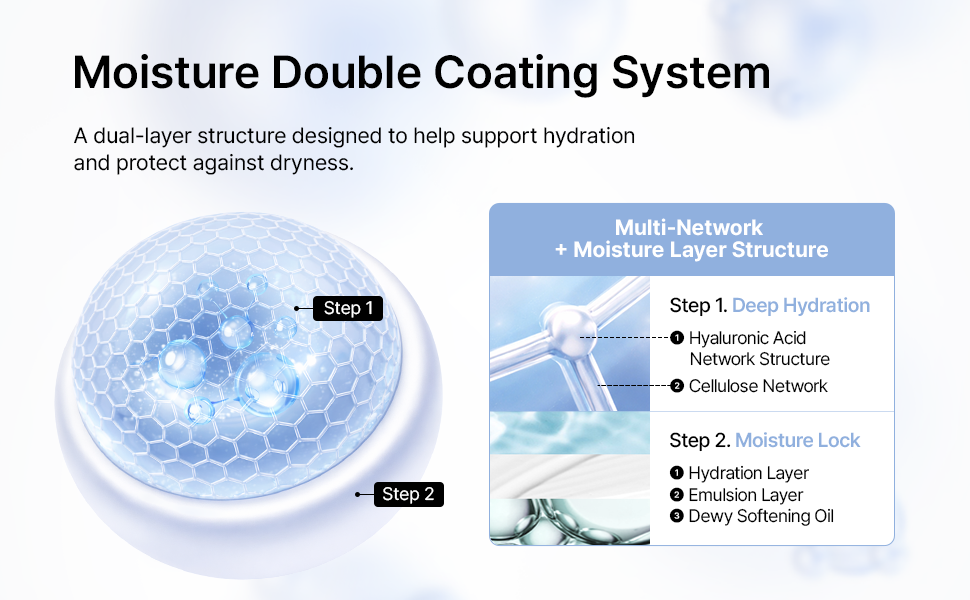 Moisture Double Coating System

A dual-layer structure designed to help support hydration and protect against dryness.

Step 1

Step 2

Multi-Network
+ Moisture Layer Structure

Step 1. Deep Hydration

❶ Hyaluronic Acid Network Structure
❷ Cellulose Network

Step 2. Moisture Lock

❶ Hydration Layer
❷ Emulsion Layer
❸ Dewy Softening Oil